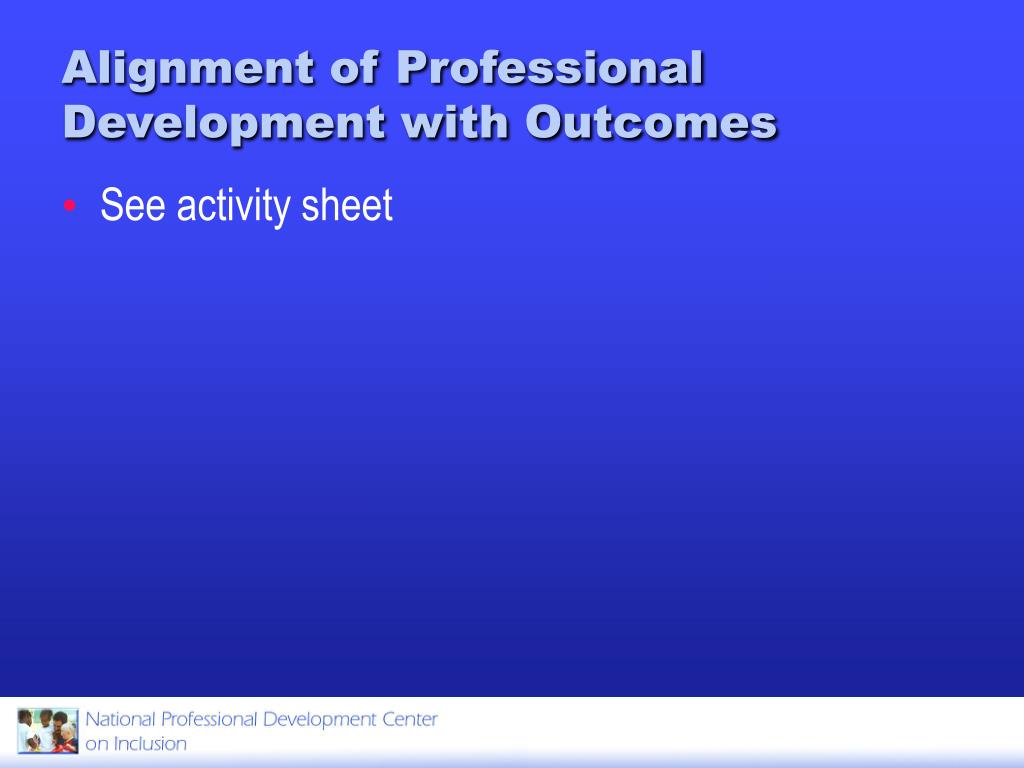 Alignment of Professional Development with Outcomes

• See activity sheet

National Professional Development Center on Inclusion